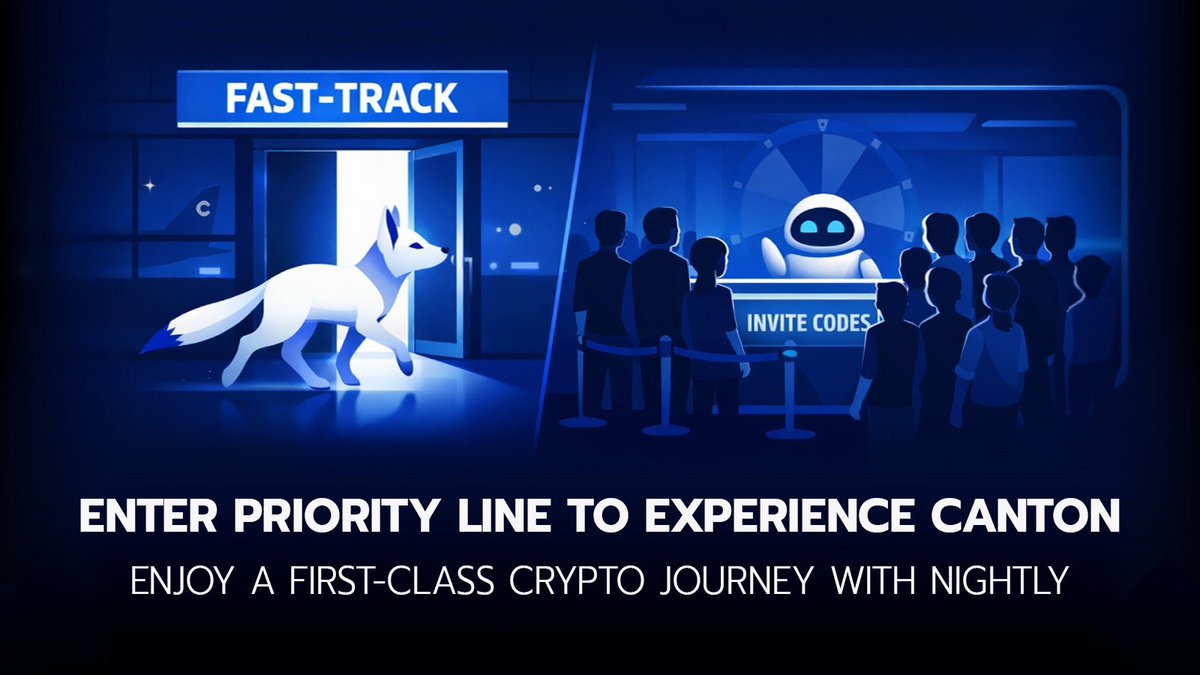 FAST-TRACK

INVITE CODES

ENTER PRIORITY LINE TO EXPERIENCE CANTON

ENJOY A FIRST-CLASS CRYPTO JOURNEY WITH NIGHTLY